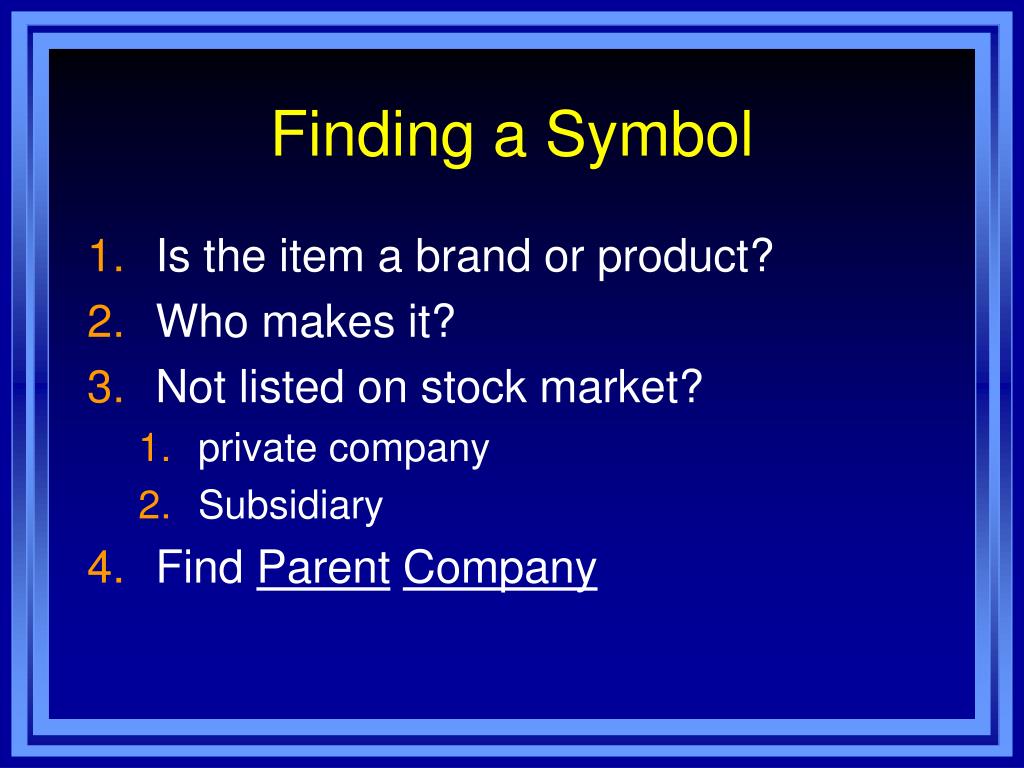 Finding a Symbol

1. Is the item a brand or product?
2. Who makes it?
3. Not listed on stock market?
   1. private company
   2. Subsidiary
4. Find Parent Company